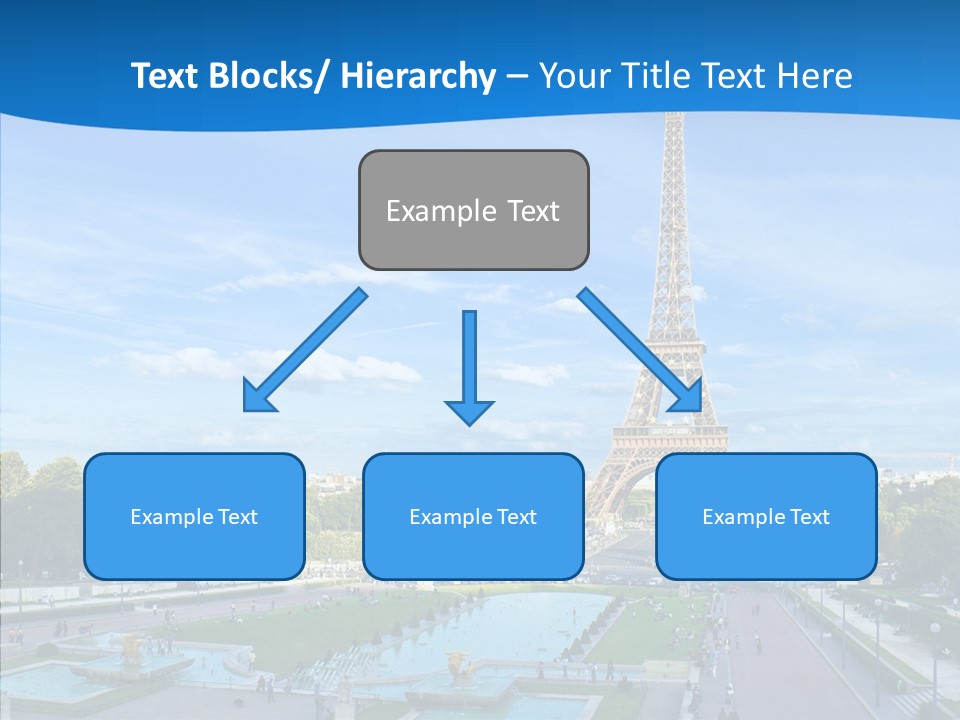 Text Blocks/ Hierarchy – Your Title Text Here

Example Text

Example Text

Example Text

Example Text